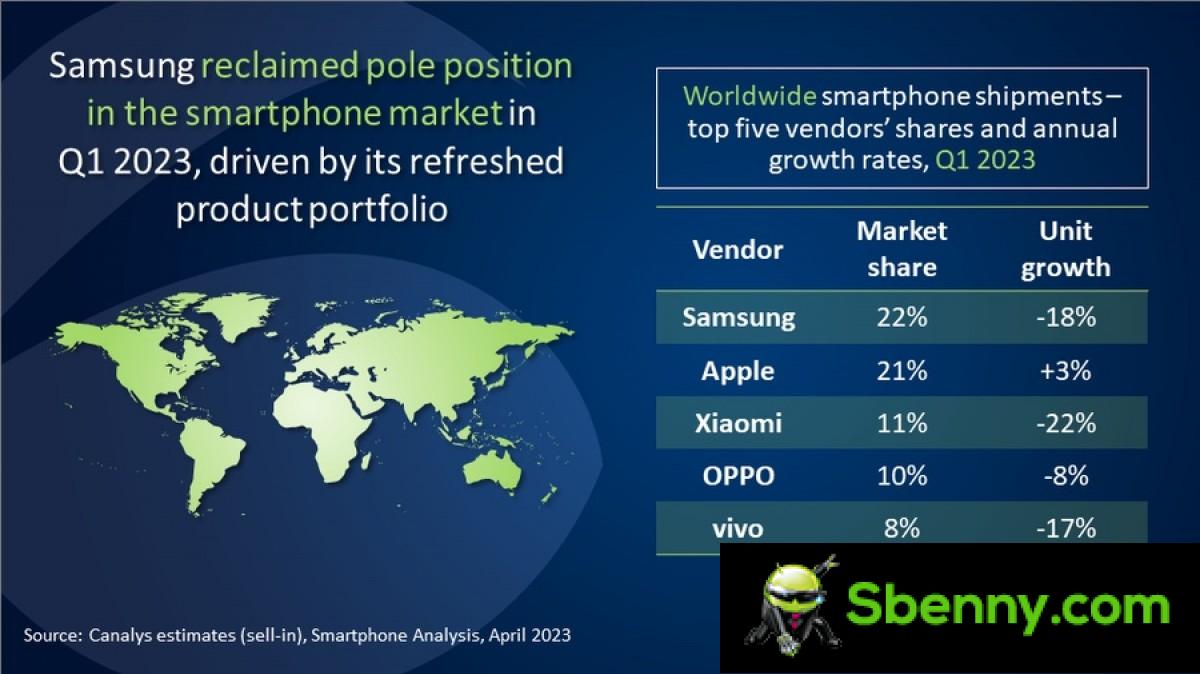 Samsung reclaimed pole position in the smartphone market in Q1 2023, driven by its refreshed product portfolio

Worldwide smartphone shipments – top five vendors' shares and annual growth rates, Q1 2023

| Vendor | Market share | Unit growth |
|---|---|---|
| Samsung | 22% | -18% |
| Apple | 21% | +3% |
| Xiaomi | 11% | -22% |
| OPPO | 10% | -8% |
| vivo | 8% | -17% |

Source: Canalys estimates (sell-in), Smartphone Analysis, April 2023

Sbenny.com